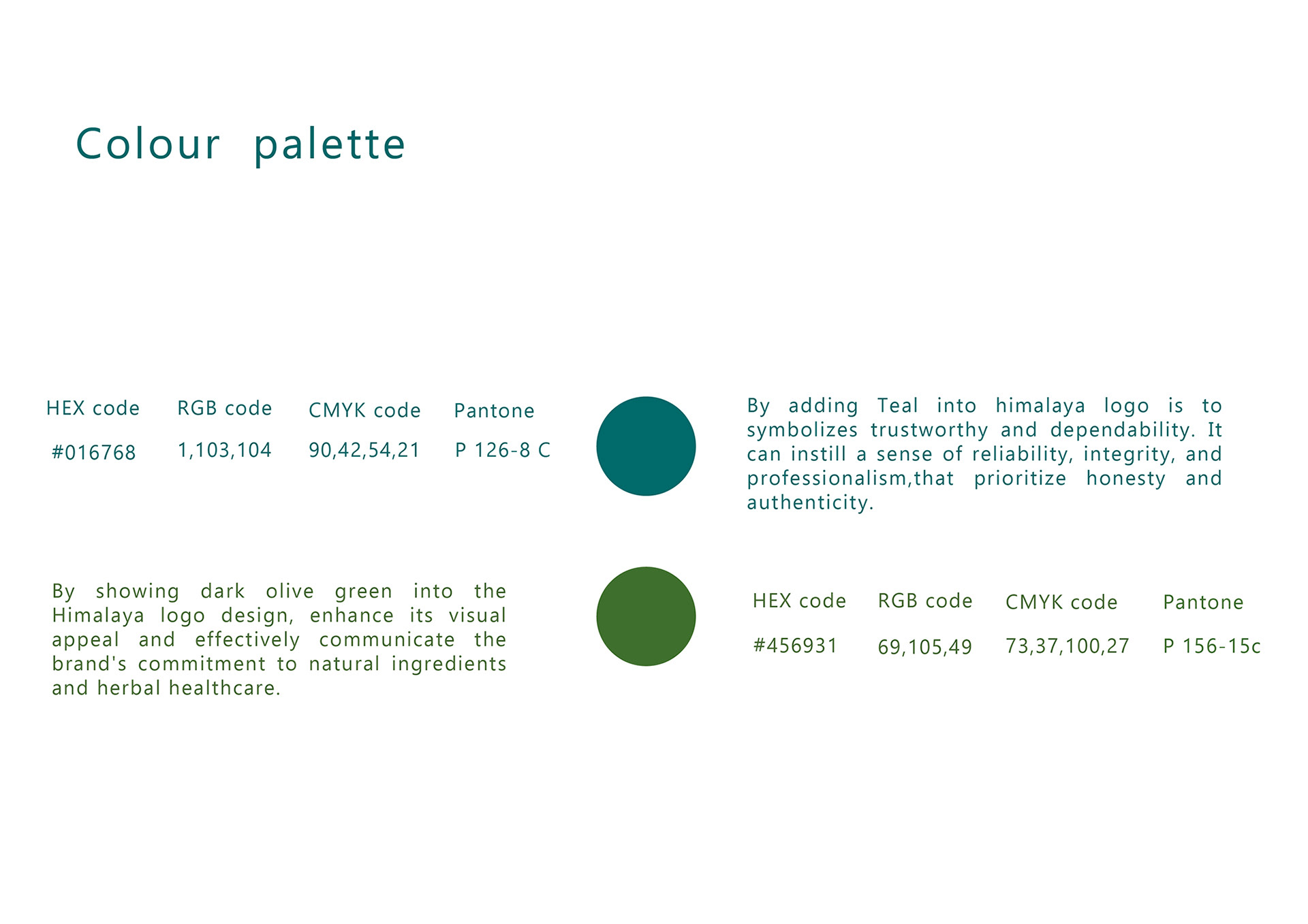 Colour palette

| HEX code | RGB code | CMYK code | Pantone |
|---|---|---|---|
| #016768 | 1,103,104 | 90,42,54,21 | P 126-8 C |

By adding Teal into himalaya logo is to symbolizes trustworthy and dependability. It can instill a sense of reliability, integrity, and professionalism,that prioritize honesty and authenticity.

By showing dark olive green into the Himalaya logo design, enhance its visual appeal and effectively communicate the brand's commitment to natural ingredients and herbal healthcare.

| HEX code | RGB code | CMYK code | Pantone |
|---|---|---|---|
| #456931 | 69,105,49 | 73,37,100,27 | P 156-15c |